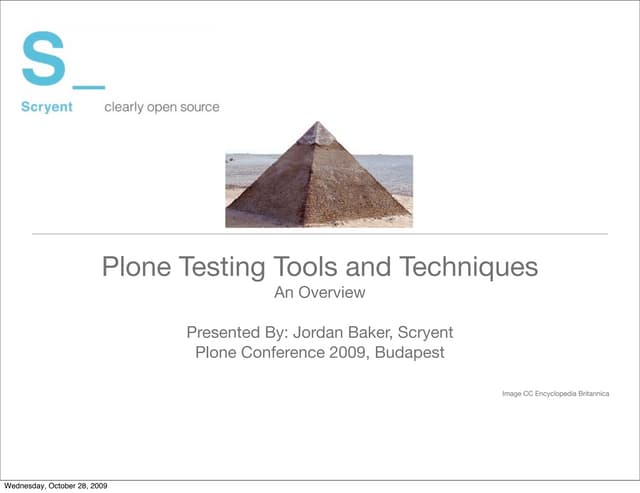 S_

Scryent clearly open source

Plone Testing Tools and Techniques
An Overview

Presented By: Jordan Baker, Scryent
Plone Conference 2009, Budapest

Image CC Encyclopedia Britannica

Wednesday, October 28, 2009